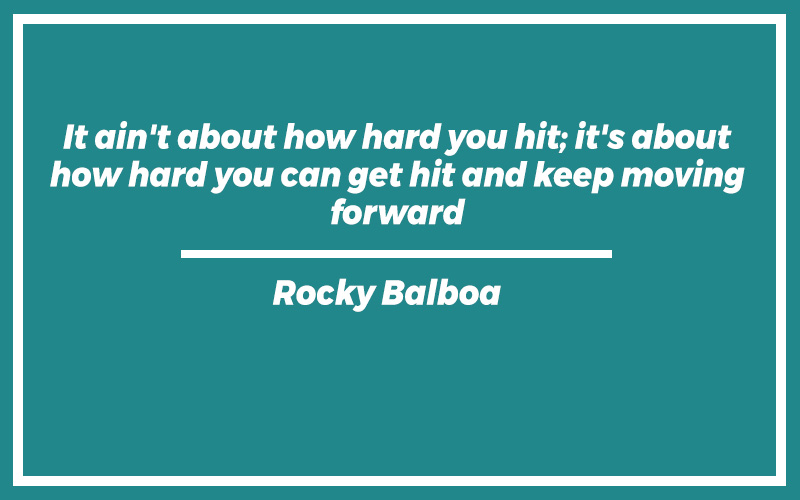 It ain't about how hard you hit; it's about how hard you can get hit and keep moving forward

Rocky Balboa